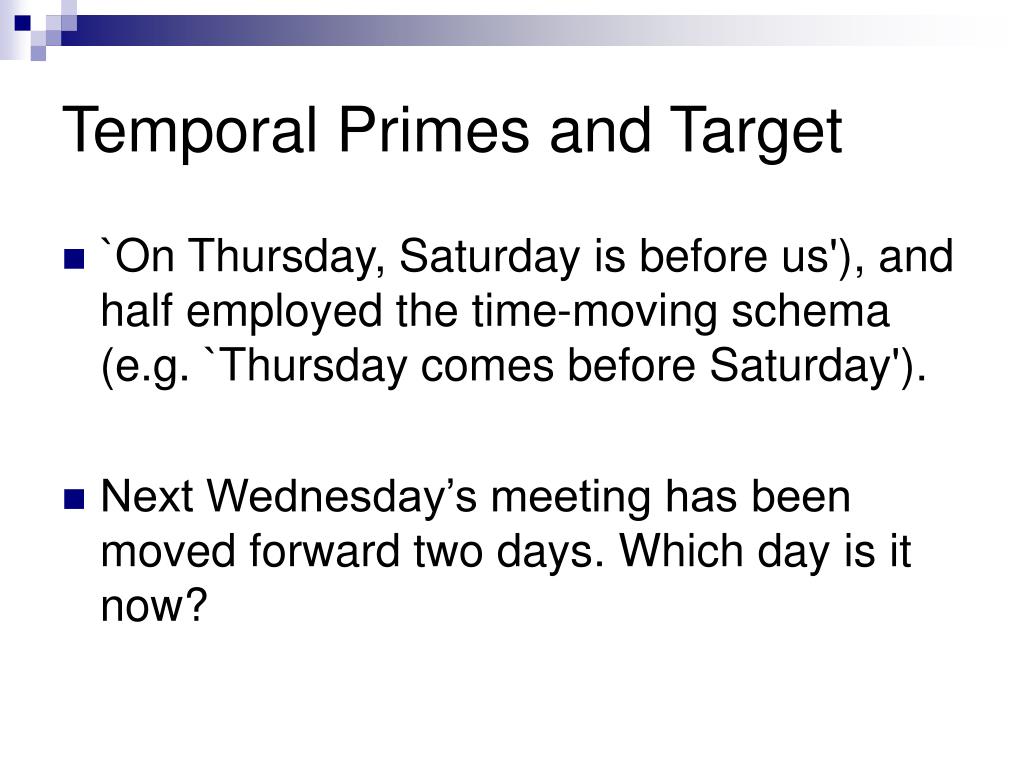 Temporal Primes and Target

`On Thursday, Saturday is before us'), and half employed the time-moving schema (e.g. `Thursday comes before Saturday').

Next Wednesday’s meeting has been moved forward two days. Which day is it now?